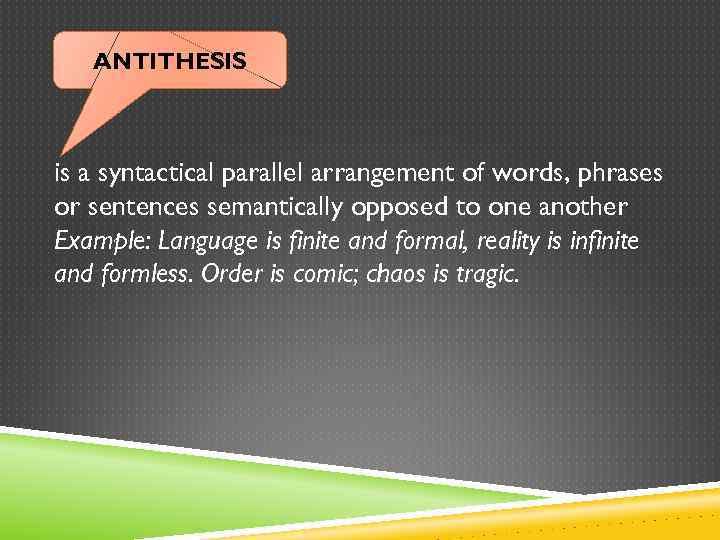 ANTITHESIS

is a syntactical parallel arrangement of words, phrases or sentences semantically opposed to one another
Example: Language is finite and formal, reality is infinite and formless. Order is comic; chaos is tragic.